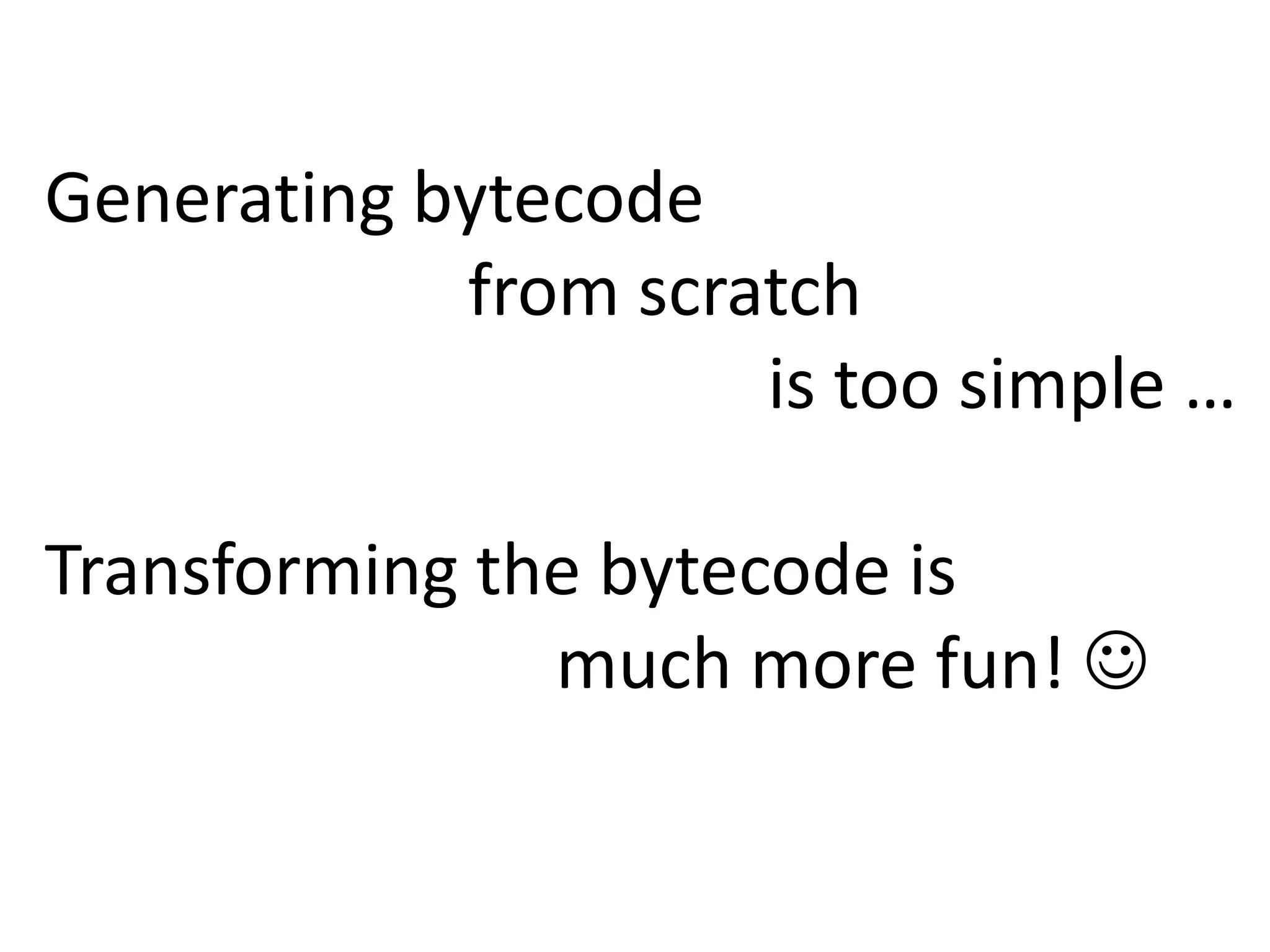 Generating bytecode
from scratch
is too simple …

Transforming the bytecode is
much more fun! ☺